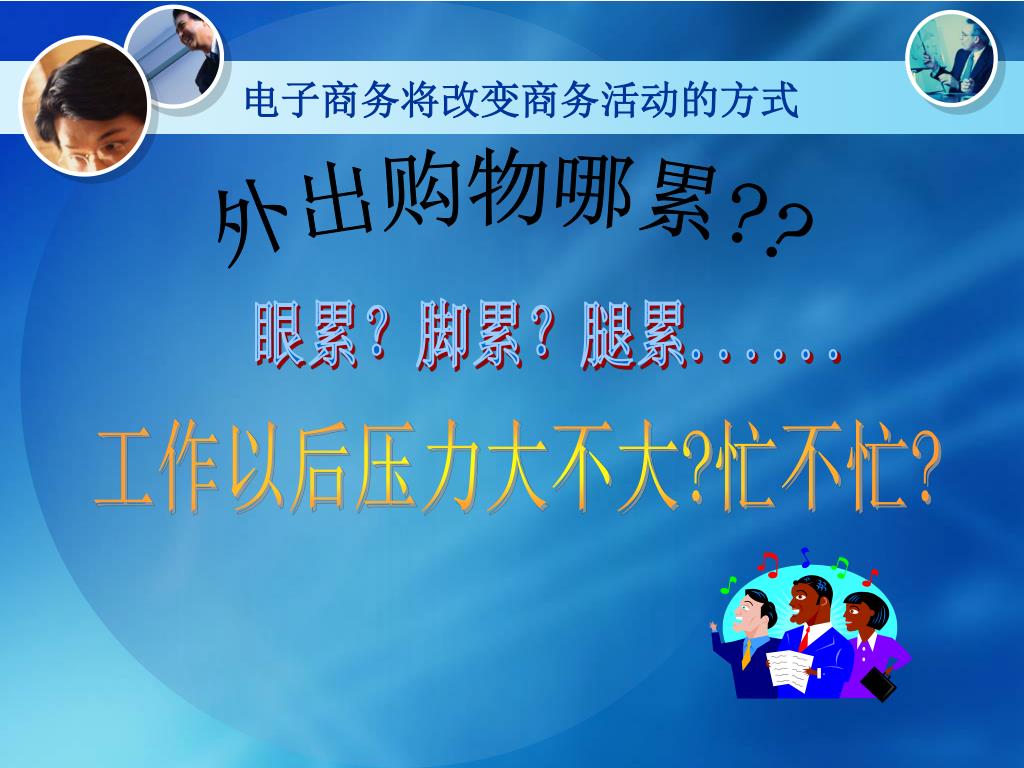 电子商务将改变商务活动的方式

外出购物哪累??

眼累？脚累？腿累……

工作以后压力大不大?忙不忙?